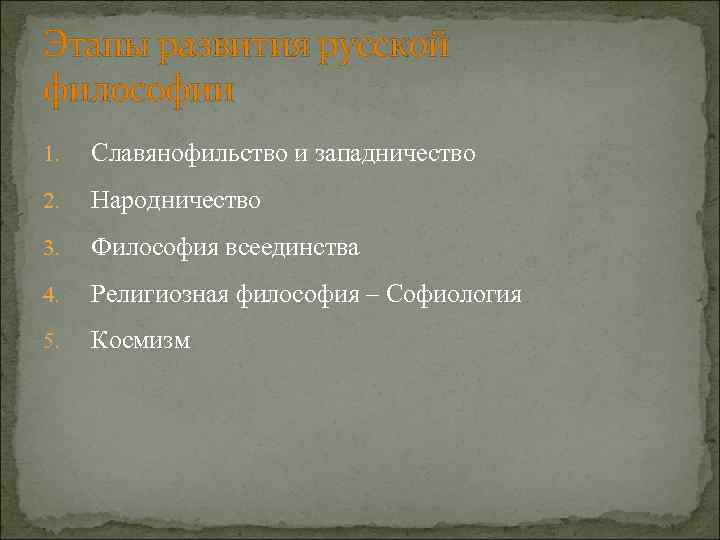 Этапы развития русской философии

1. Славянофильство и западничество
2. Народничество
3. Философия всеединства
4. Религиозная философия – Софиология
5. Космизм